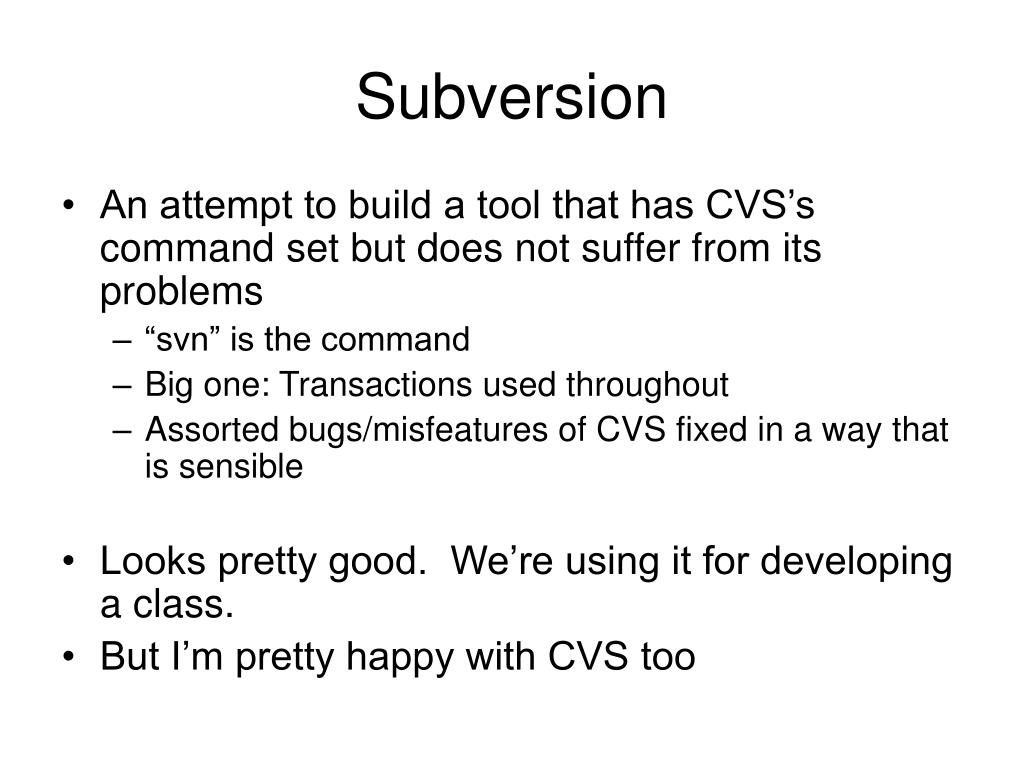 Subversion

• An attempt to build a tool that has CVS’s command set but does not suffer from its problems
– “svn” is the command
– Big one: Transactions used throughout
– Assorted bugs/misfeatures of CVS fixed in a way that is sensible

• Looks pretty good. We’re using it for developing a class.
• But I’m pretty happy with CVS too